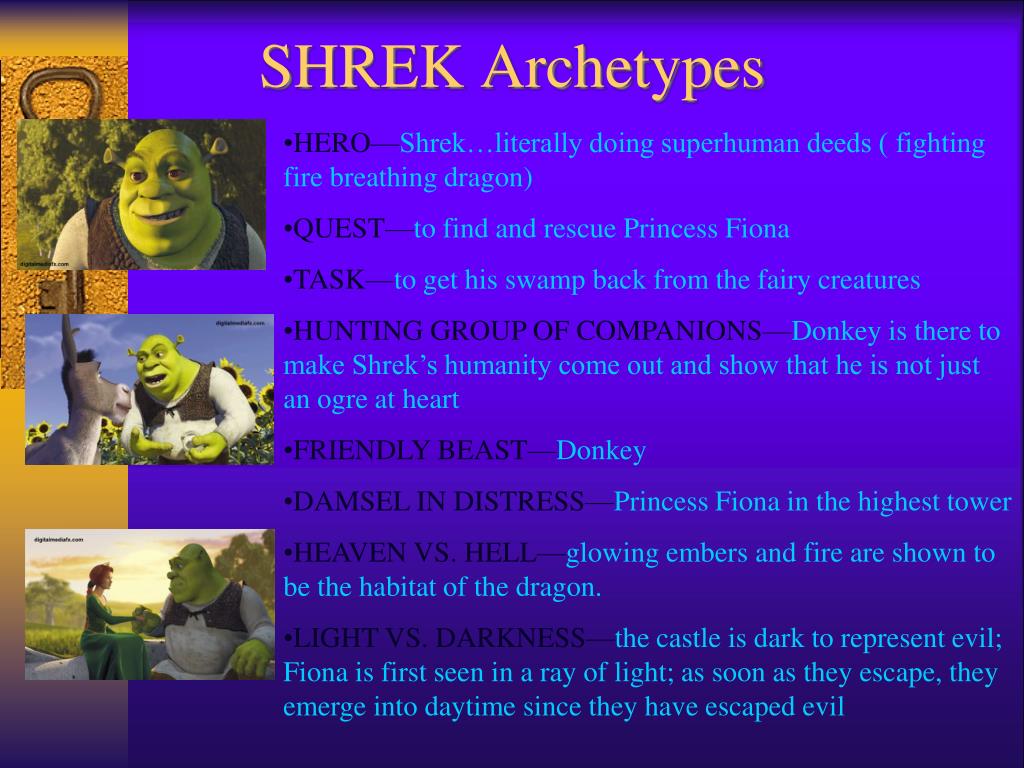 SHREK Archetypes

digitalmediafx.com

digitalmediafx.com

digitalmediafx.com

•HERO—Shrek…literally doing superhuman deeds ( fighting fire breathing dragon)

•QUEST—to find and rescue Princess Fiona

•TASK—to get his swamp back from the fairy creatures

•HUNTING GROUP OF COMPANIONS—Donkey is there to make Shrek's humanity come out and show that he is not just an ogre at heart

•FRIENDLY BEAST—Donkey

•DAMSEL IN DISTRESS—Princess Fiona in the highest tower

•HEAVEN VS. HELL—glowing embers and fire are shown to be the habitat of the dragon.

•LIGHT VS. DARKNESS—the castle is dark to represent evil; Fiona is first seen in a ray of light; as soon as they escape, they emerge into daytime since they have escaped evil